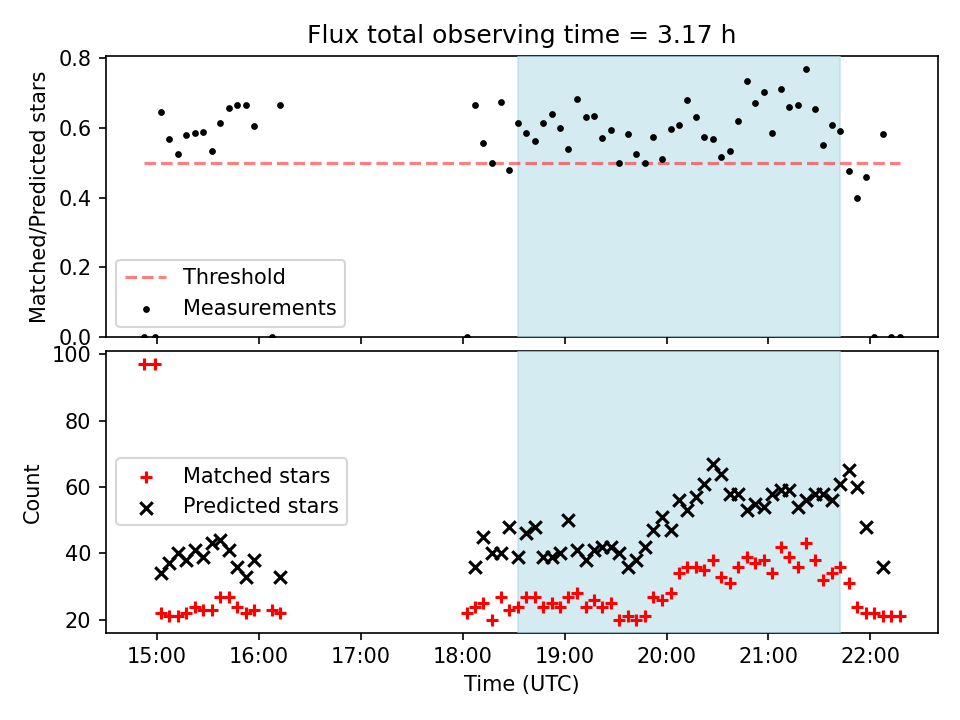 Flux total observing time = 3.17 h

Matched/Predicted stars

0.8
0.6
0.4
0.2
0.0

Threshold
Measurements

Count

100
80
60
40
20

Matched stars
Predicted stars

15:00
16:00
17:00
18:00
19:00
20:00
21:00
22:00

Time (UTC)